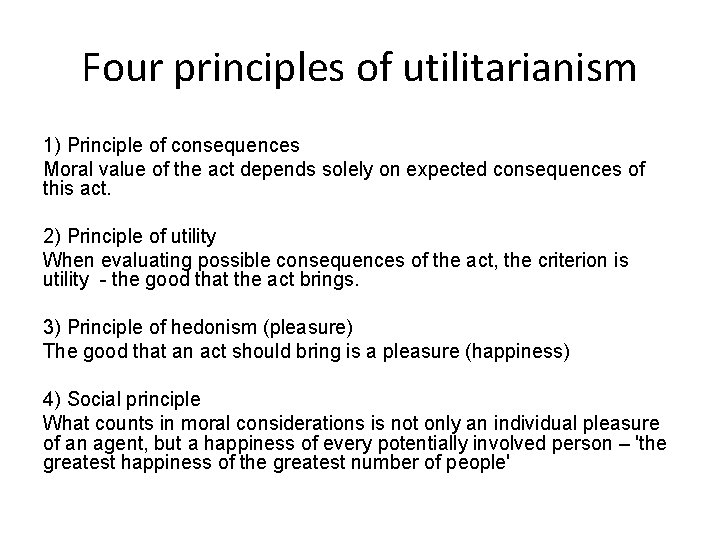 Four principles of utilitarianism

1) Principle of consequences
Moral value of the act depends solely on expected consequences of this act.

2) Principle of utility
When evaluating possible consequences of the act, the criterion is utility - the good that the act brings.

3) Principle of hedonism (pleasure)
The good that an act should bring is a pleasure (happiness)

4) Social principle
What counts in moral considerations is not only an individual pleasure of an agent, but a happiness of every potentially involved person – 'the greatest happiness of the greatest number of people'